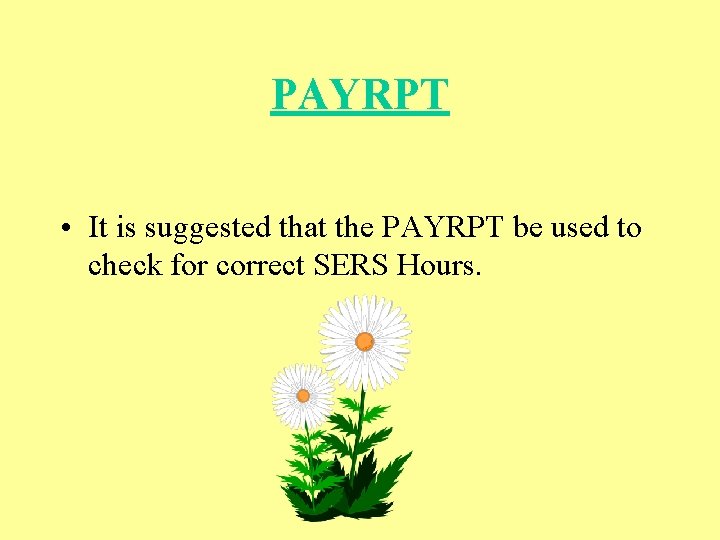 PAYRPT

• It is suggested that the PAYRPT be used to check for correct SERS Hours.